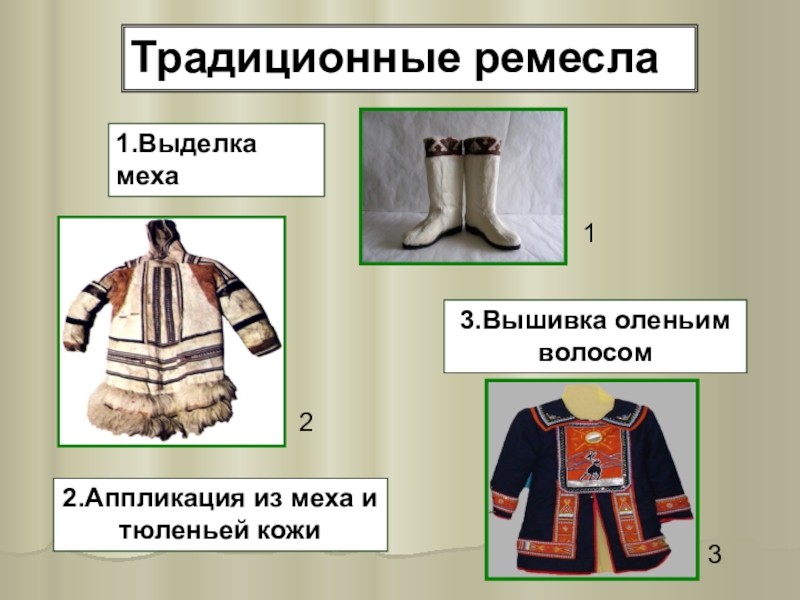 Традиционные ремесла

1.Выделка меха

1

2

3.Вышивка оленьим волосом

2.Аппликация из меха и тюленьей кожи

3